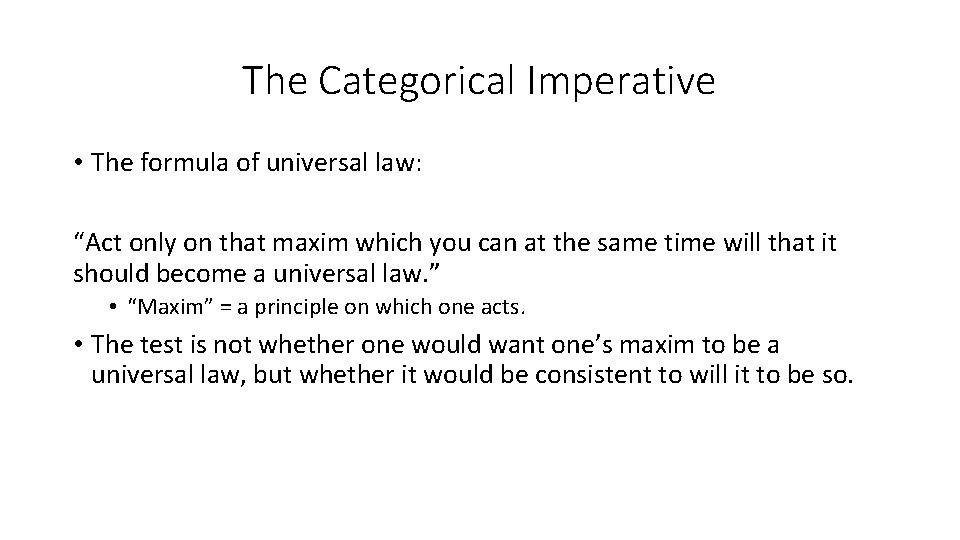 The Categorical Imperative

• The formula of universal law:

“Act only on that maxim which you can at the same time will that it should become a universal law.”

• “Maxim” = a principle on which one acts.

• The test is not whether one would want one’s maxim to be a universal law, but whether it would be consistent to will it to be so.